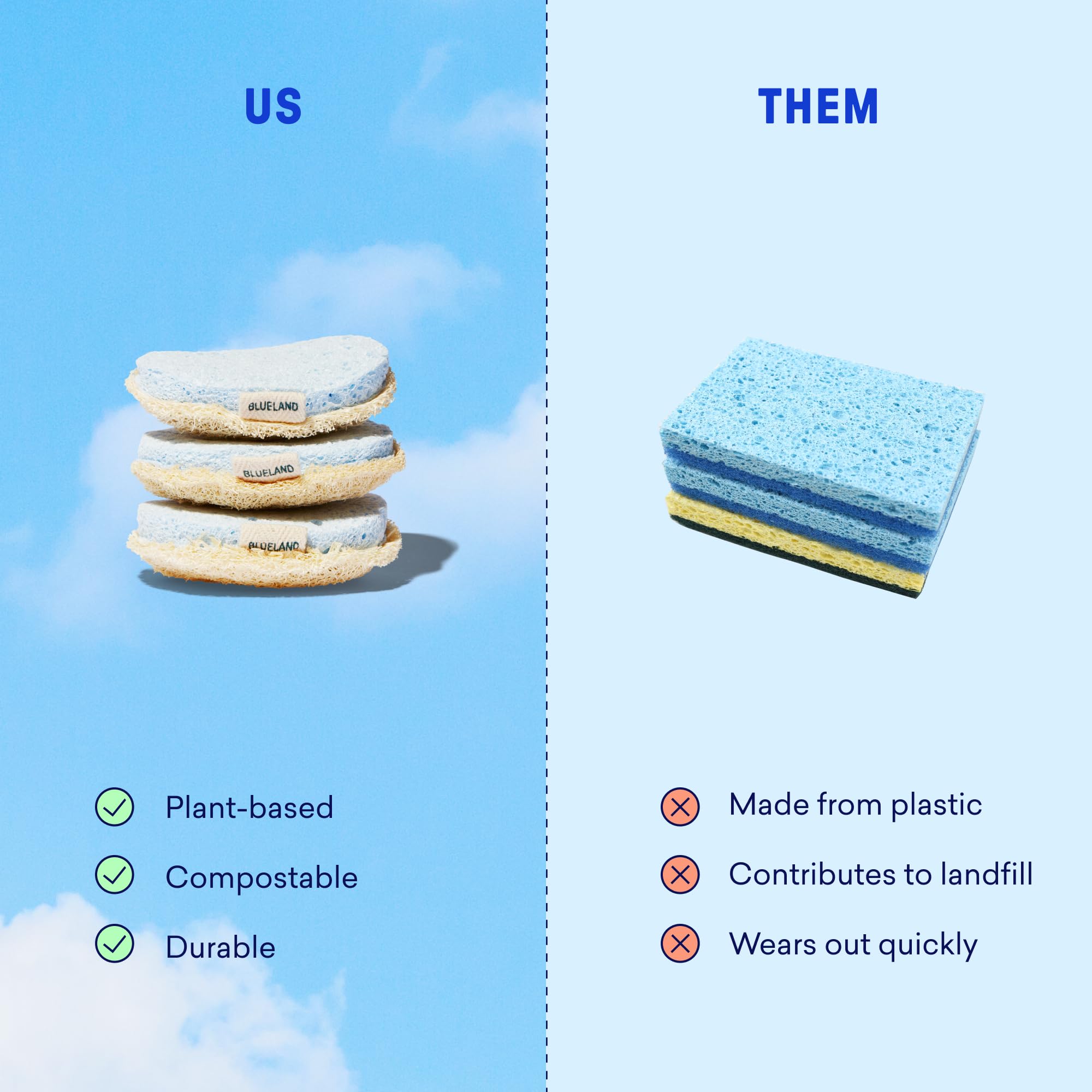 US

BLUELAND

BLUELAND

BLUELAND

Plant-based

Compostable

Durable

THEM

Made from plastic

Contributes to landfill

Wears out quickly